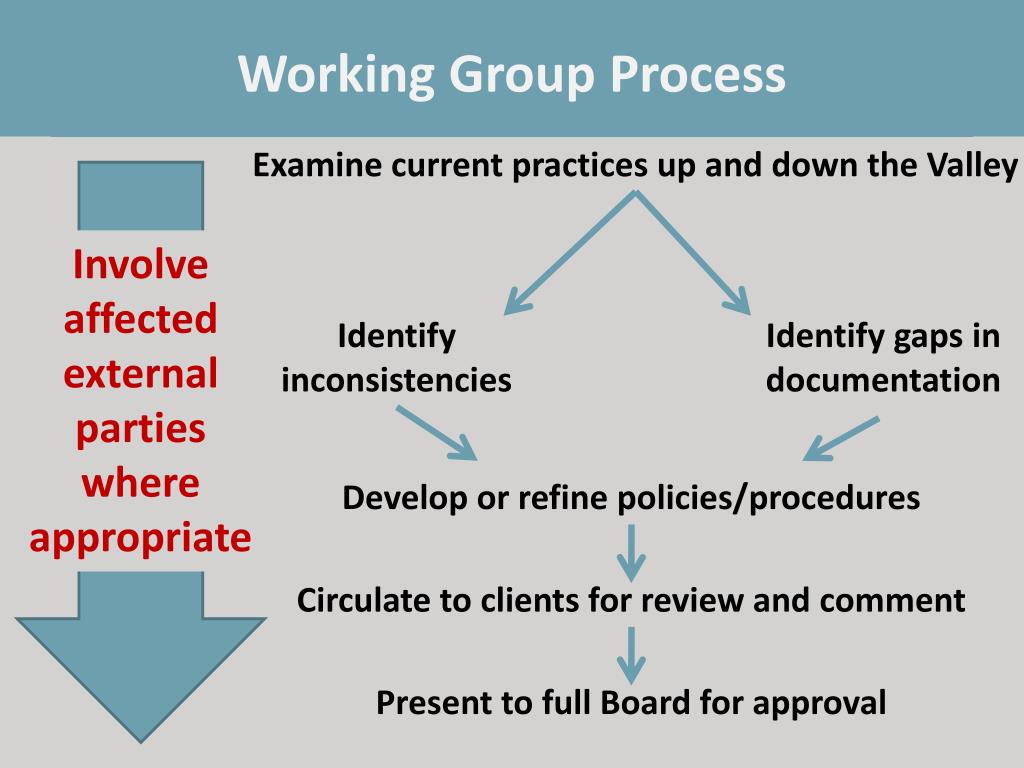 Working Group Process

Involve affected external parties where appropriate

Examine current practices up and down the Valley

Identify inconsistencies

Identify gaps in documentation

Develop or refine policies/procedures

Circulate to clients for review and comment

Present to full Board for approval